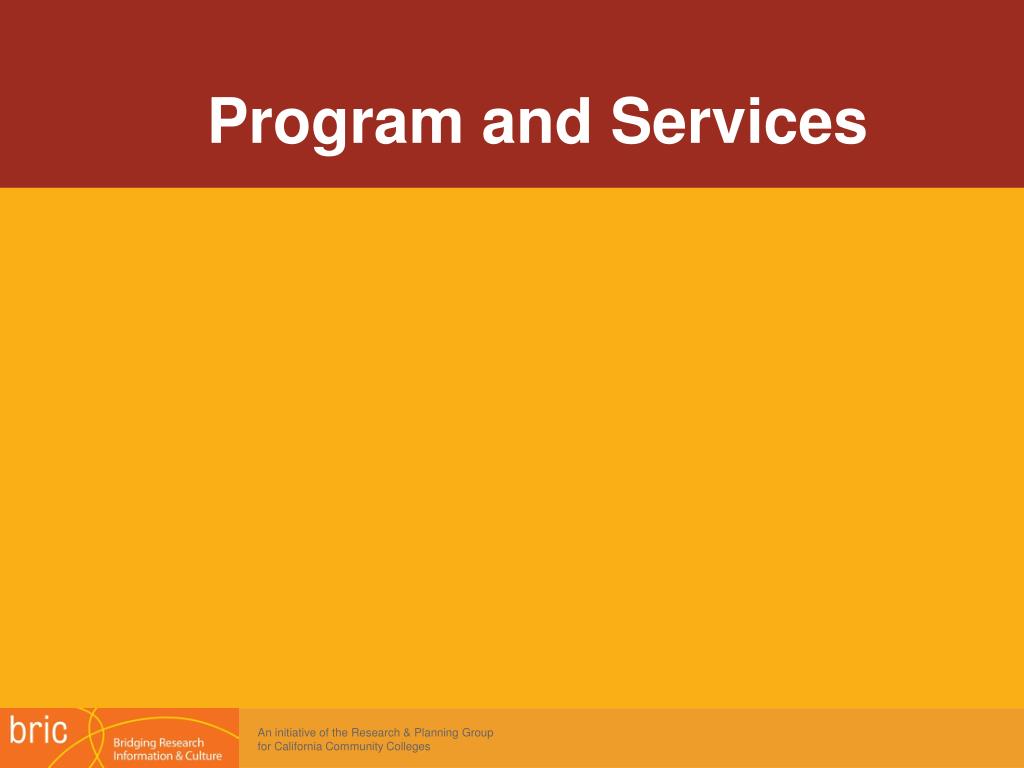 Program and Services

bric
Bridging Research
Information & Culture

An initiative of the Research & Planning Group
for California Community Colleges